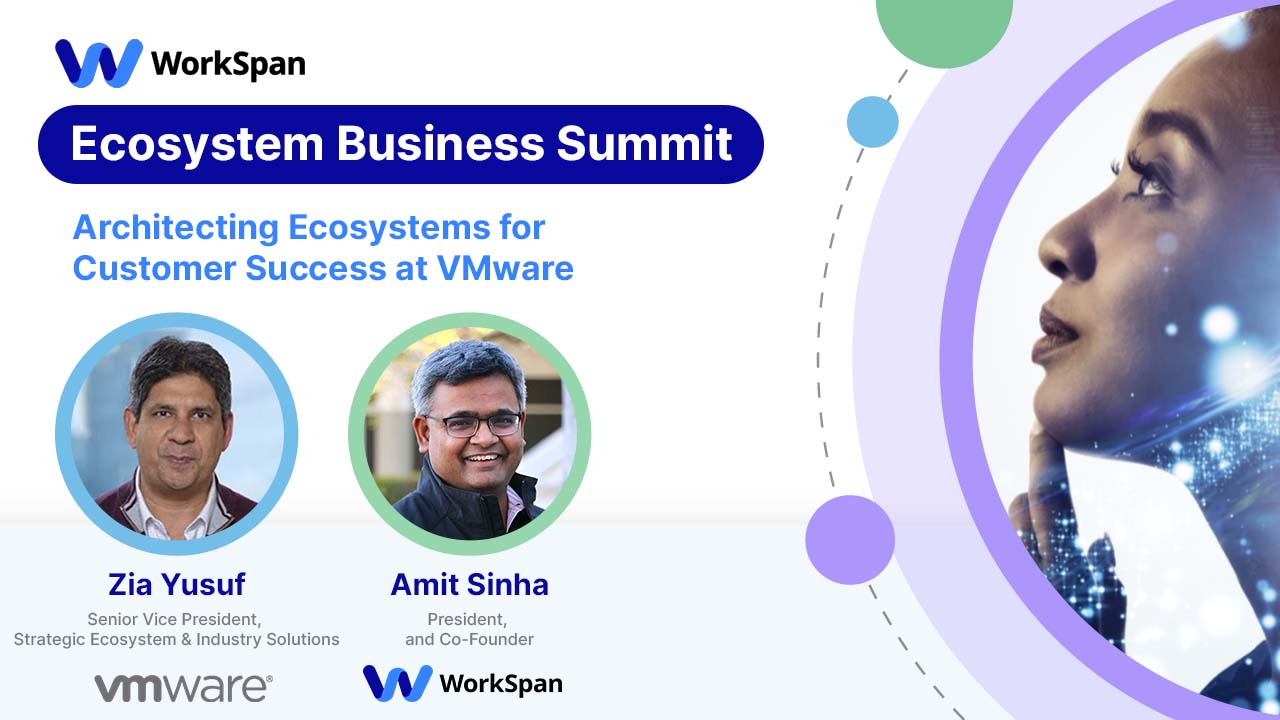 WorkSpan

Ecosystem Business Summit

Architecting Ecosystems for Customer Success at VMware

Zia Yusuf
Senior Vice President, Strategic Ecosystem & Industry Solutions

vmware®

Amit Sinha
President, and Co-Founder

WorkSpan